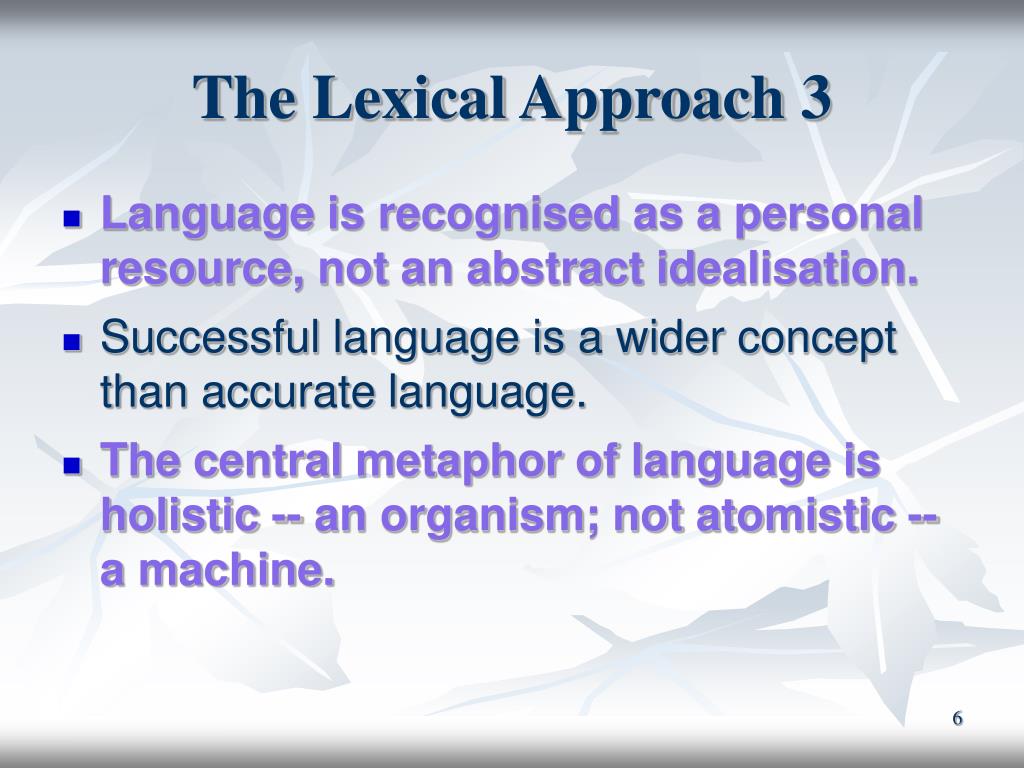 The Lexical Approach 3

- Language is recognised as a personal resource, not an abstract idealisation.
- Successful language is a wider concept than accurate language.
- The central metaphor of language is holistic -- an organism; not atomistic -- a machine.

6